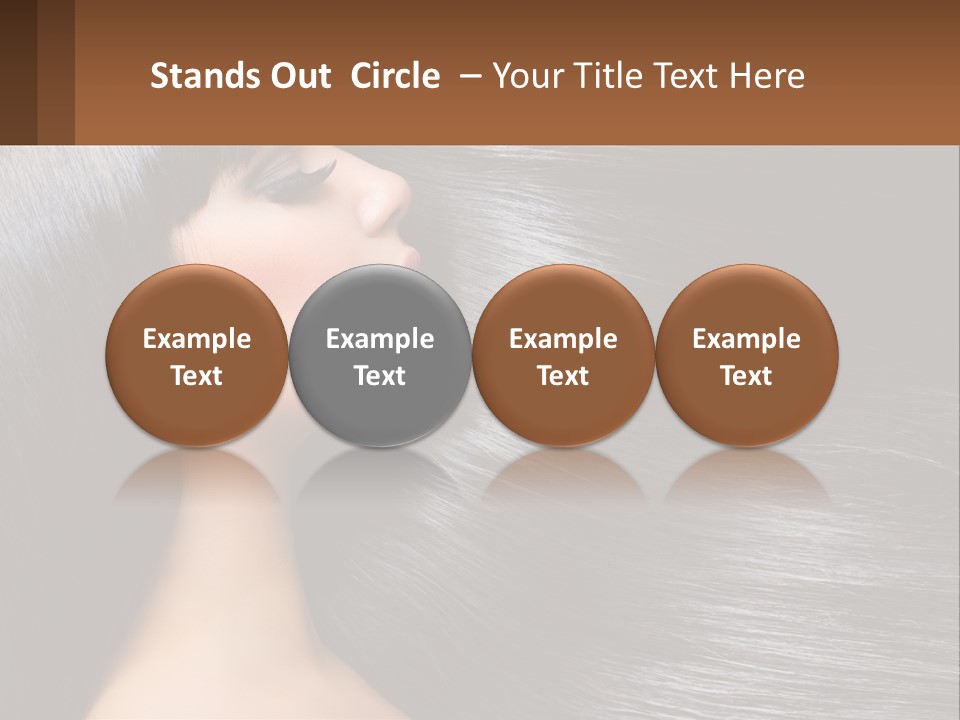 Stands Out Circle – Your Title Text Here

Example Text

Example Text

Example Text

Example Text